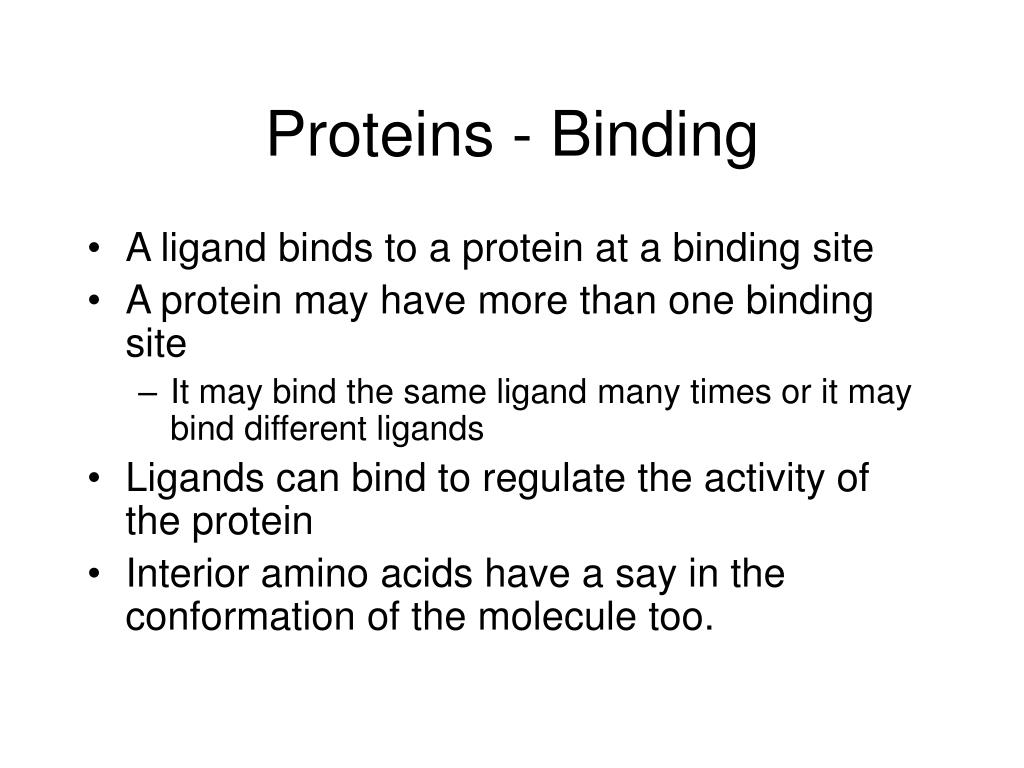 Proteins - Binding

• A ligand binds to a protein at a binding site
• A protein may have more than one binding site
 – It may bind the same ligand many times or it may bind different ligands
• Ligands can bind to regulate the activity of the protein
• Interior amino acids have a say in the conformation of the molecule too.